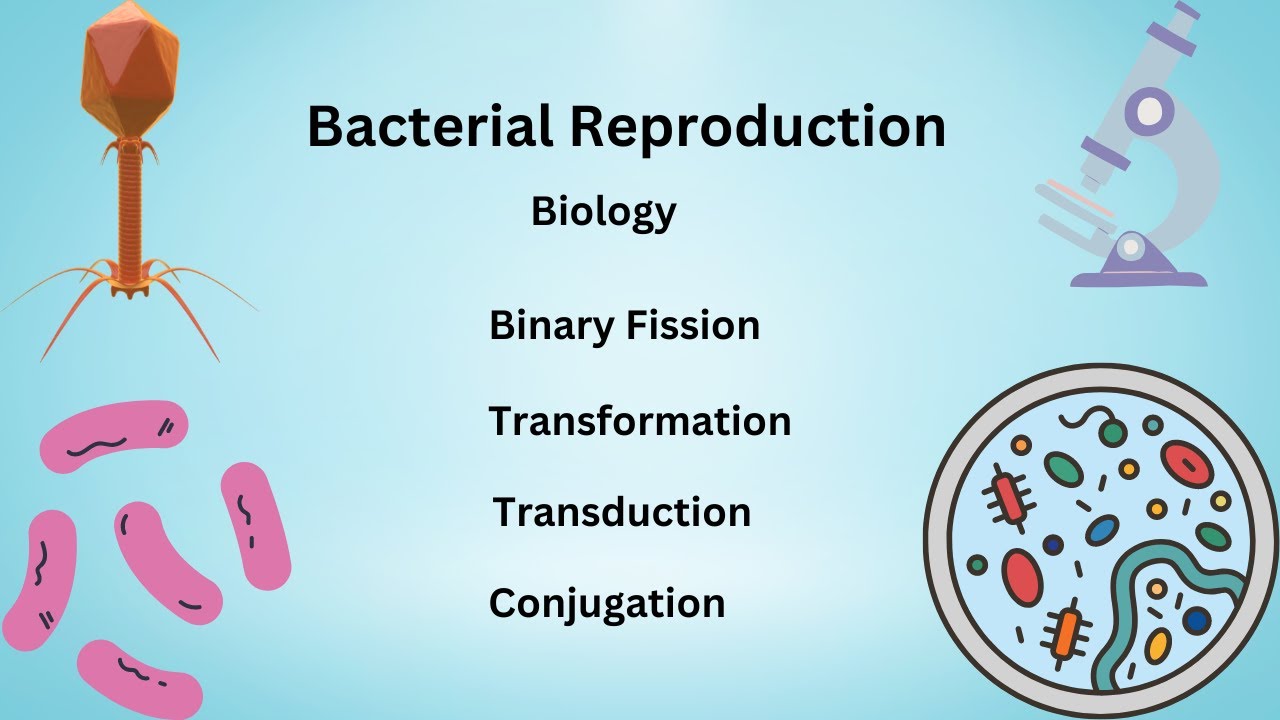 Bacterial Reproduction

Biology

Binary Fission

Transformation

Transduction

Conjugation